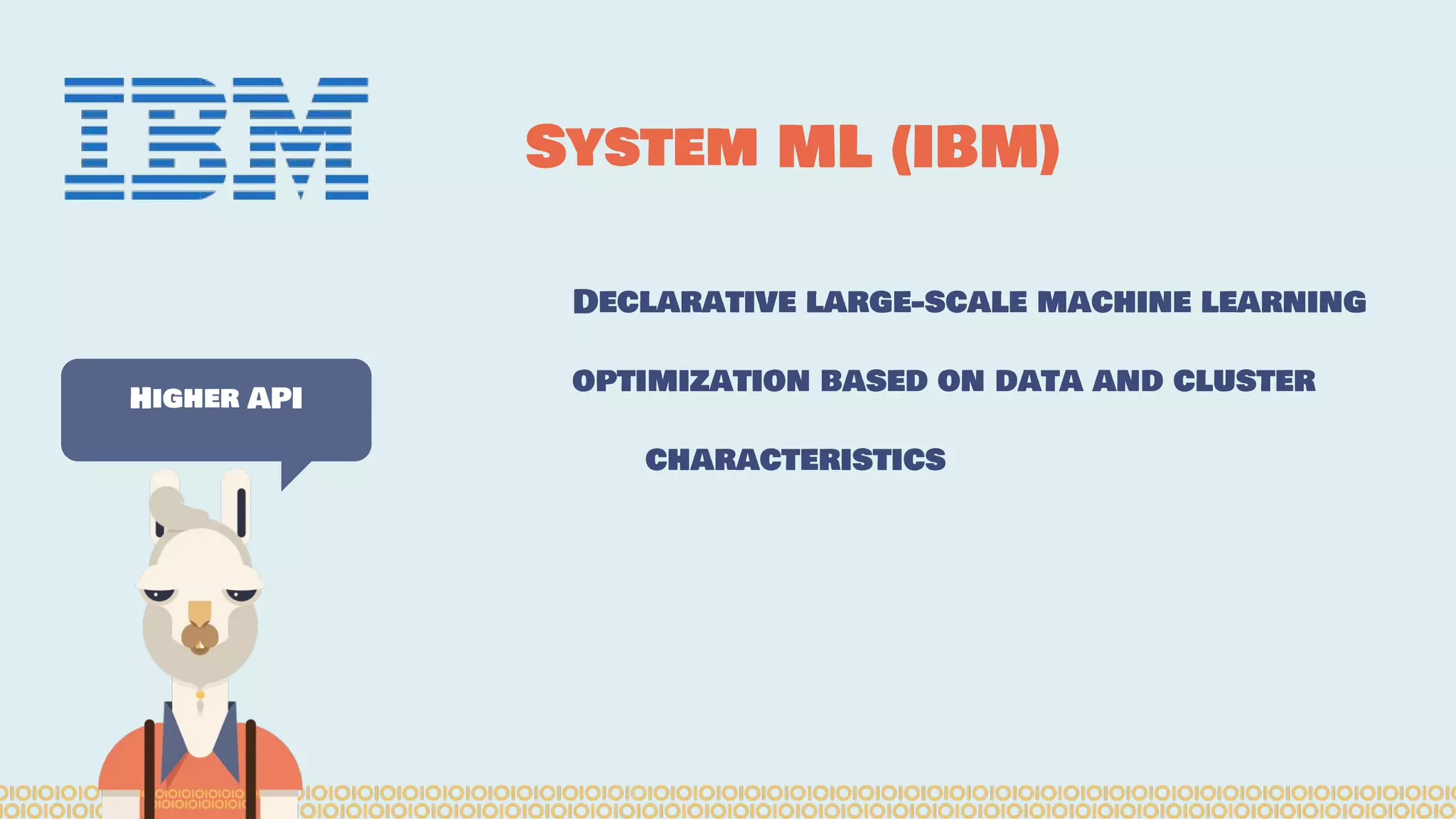 IBM

System ML (IBM)

Declarative large-scale machine learning

optimization based on data and cluster characteristics

Higher API